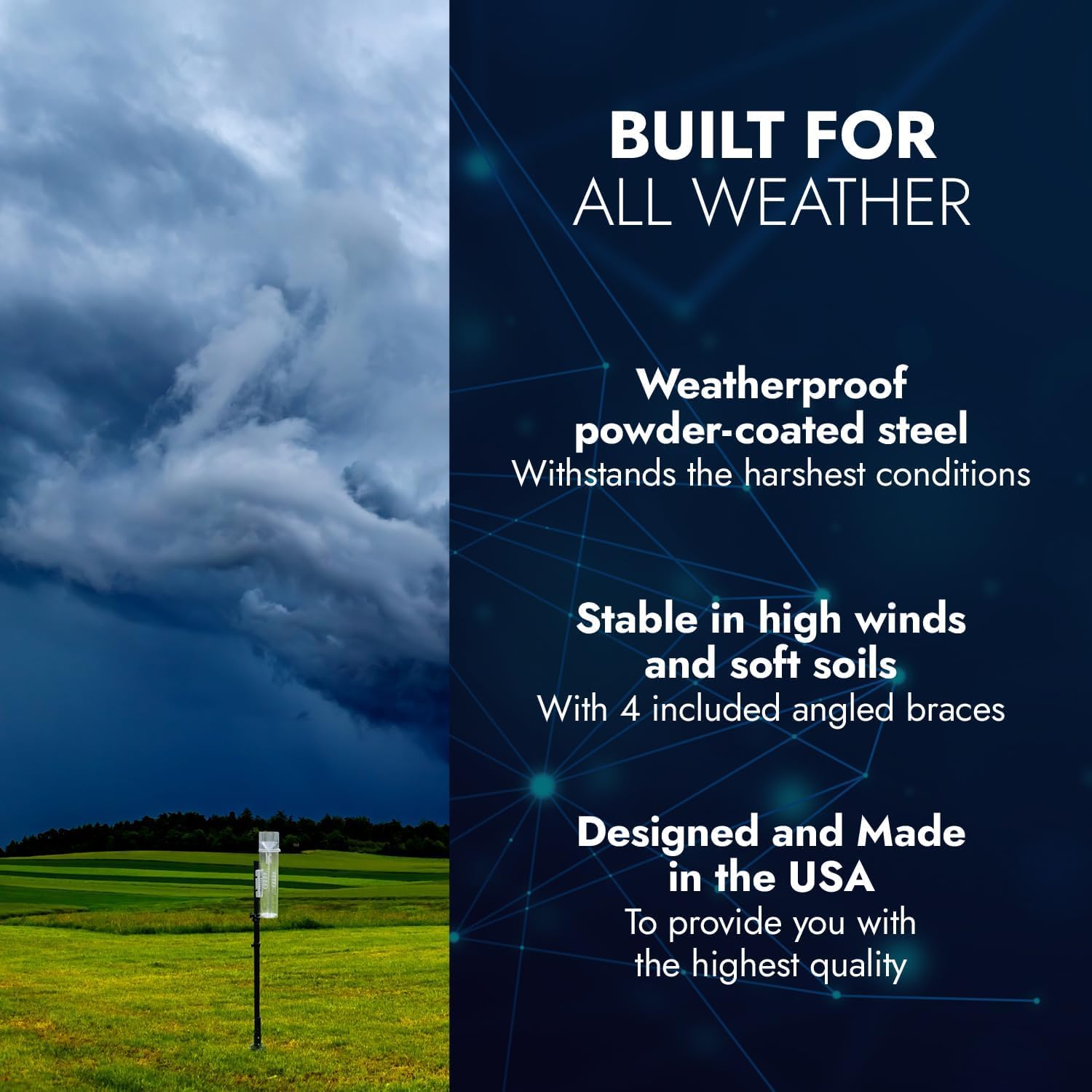 BUILT FOR
ALL WEATHER

Weatherproof powder-coated steel
Withstands the harshest conditions

Stable in high winds and soft soils
With 4 included angled braces

Designed and Made in the USA
To provide you with the highest quality